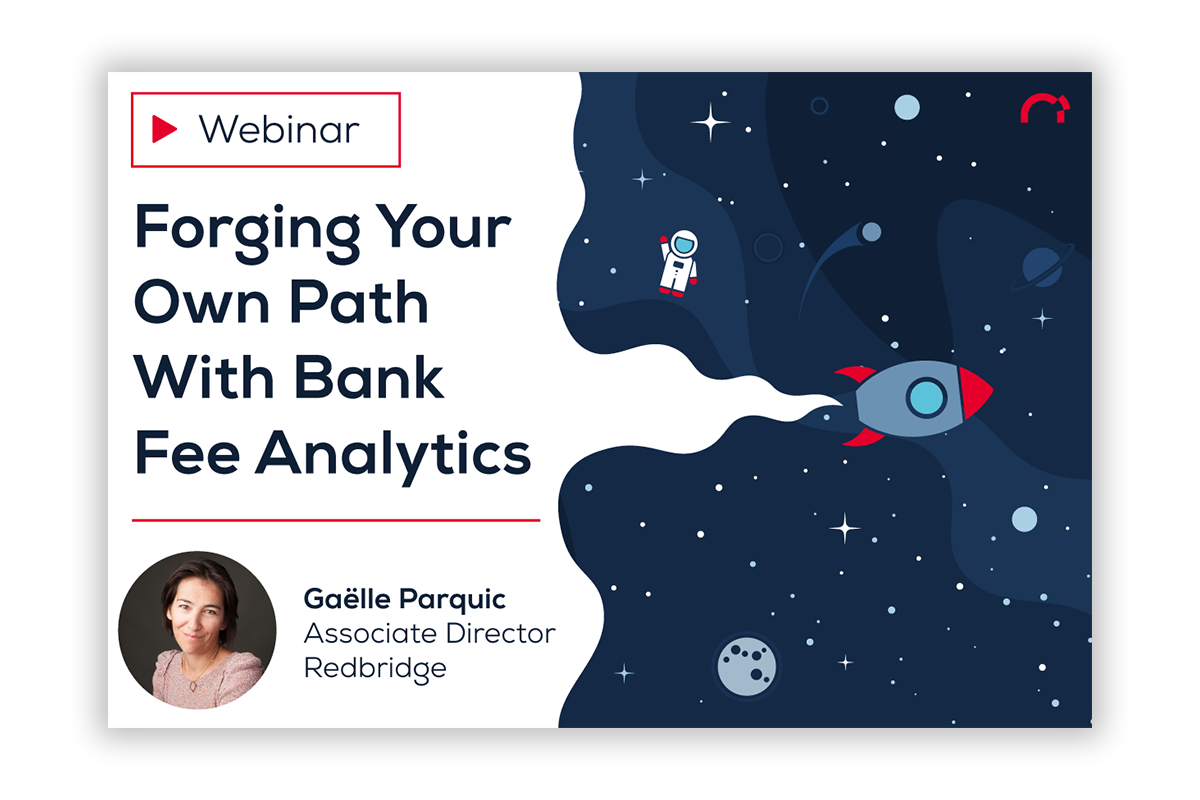 Webinar

Forging Your Own Path With Bank Fee Analytics

Gaëlle Parquic
Associate Director
Redbridge